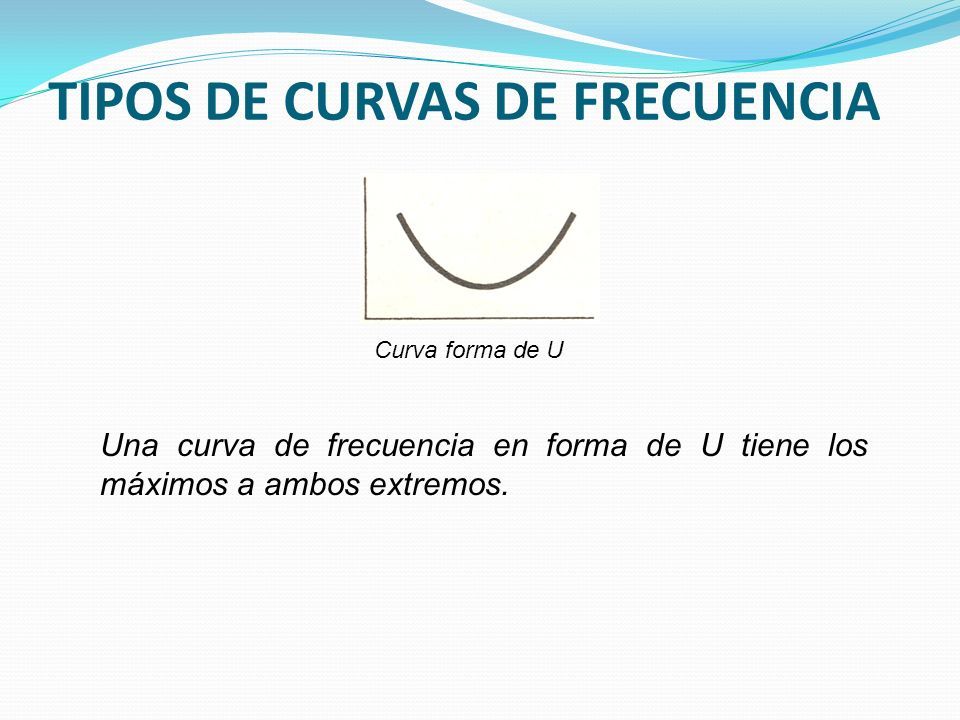 TIPOS DE CURVAS DE FRECUENCIA

Curva forma de U

Una curva de frecuencia en forma de U tiene los máximos a ambos extremos.